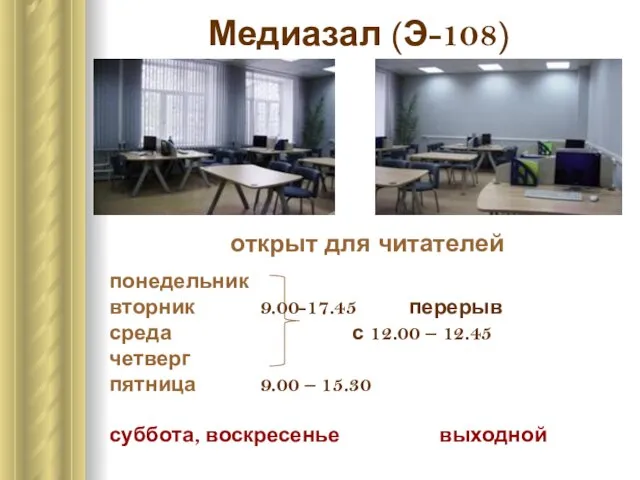 Медиазал (Э-108)

открыт для читателей

понедельник
вторник 9.00-17.45 перерыв
среда с 12.00 – 12.45
четверг
пятница 9.00 – 15.30

суббота, воскресенье выходной